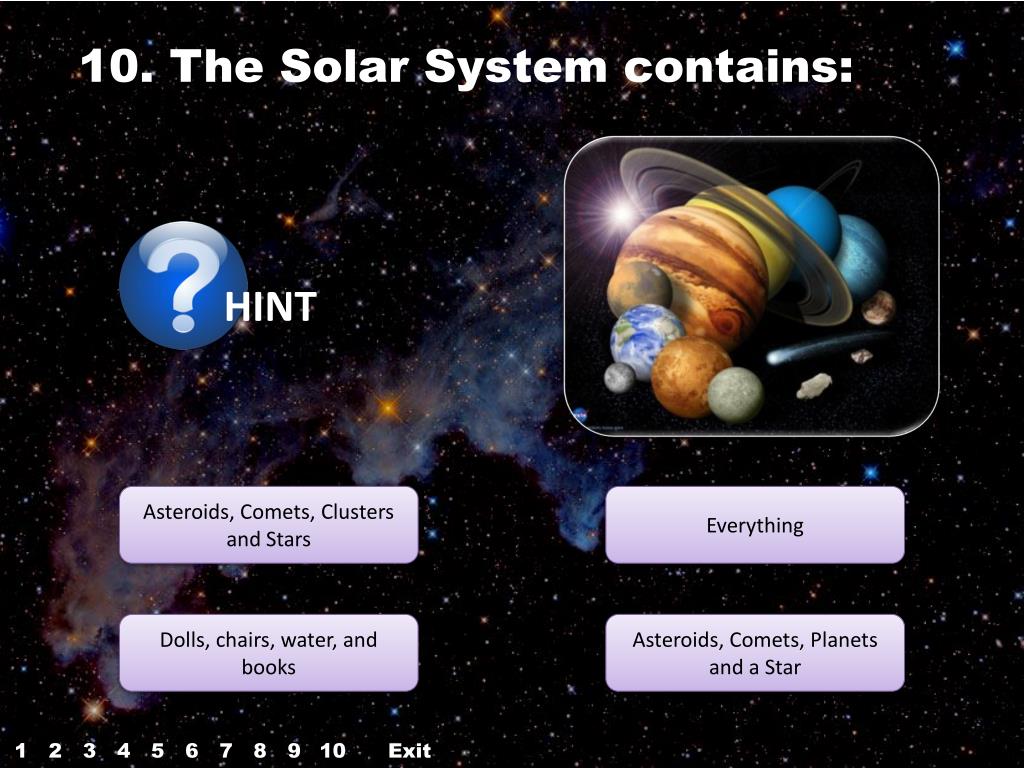 10. The Solar System contains:

HINT

Asteroids, Comets, Clusters and Stars

Everything

Dolls, chairs, water, and books

Asteroids, Comets, Planets and a Star

1 2 3 4 5 6 7 8 9 10 Exit